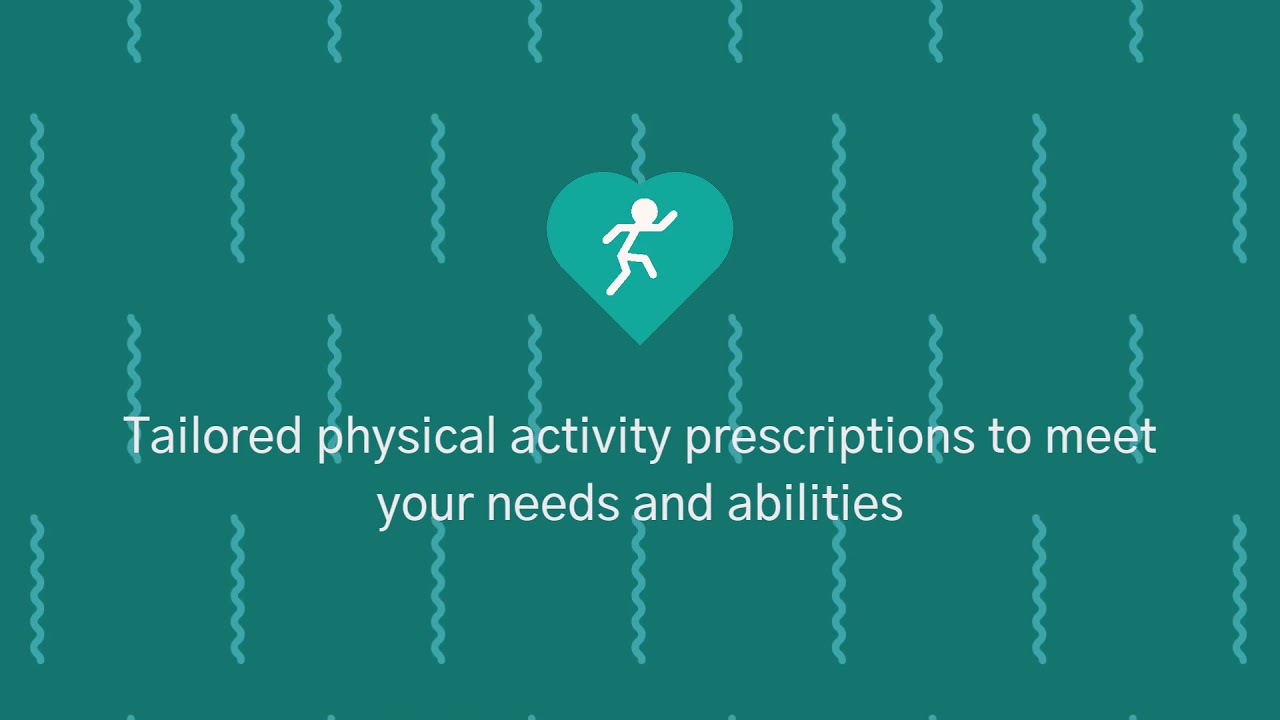 Tailored physical activity prescriptions to meet your needs and abilities